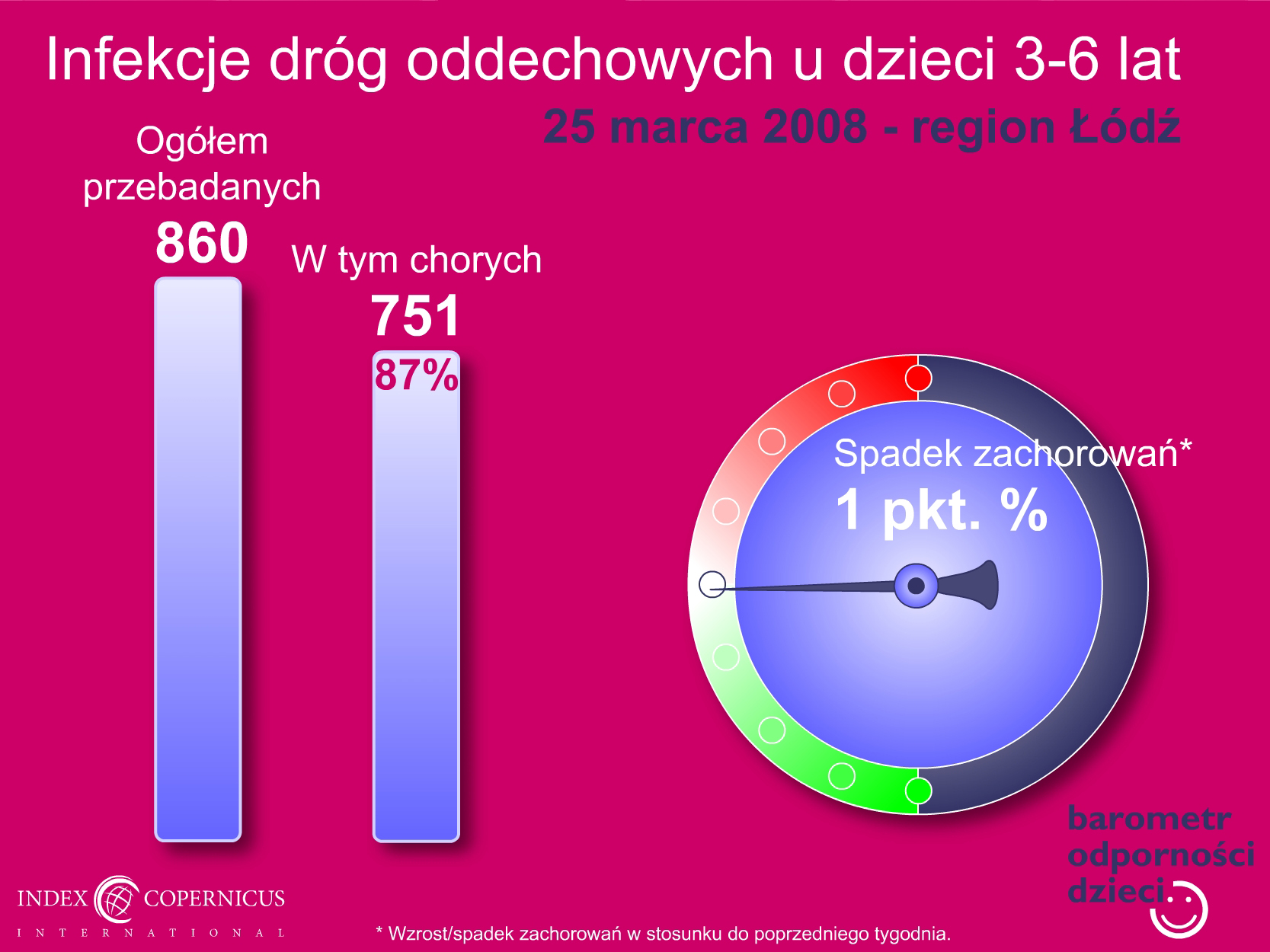 Infekcje dróg oddechowych u dzieci 3-6 lat

25 marca 2008 - region Łódź

Ogółem przebadanych
860

W tym chorych
751
87%

Spadek zachorowań*
1 pkt. %

barometr odporności dzieci

INDEX COPERNICUS
INTERNATIONAL

* Wzrost/spadek zachorowań w stosunku do poprzedniego tygodnia.